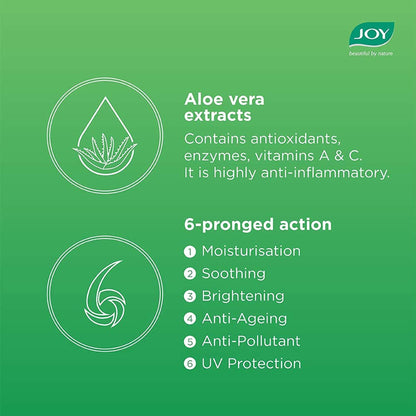 JOY
beautiful by nature

Aloe vera extracts

Contains antioxidants, enzymes, vitamins A & C. It is highly anti-inflammatory.

6-pronged action

1 Moisturisation
2 Soothing
3 Brightening
4 Anti-Ageing
5 Anti-Pollutant
6 UV Protection